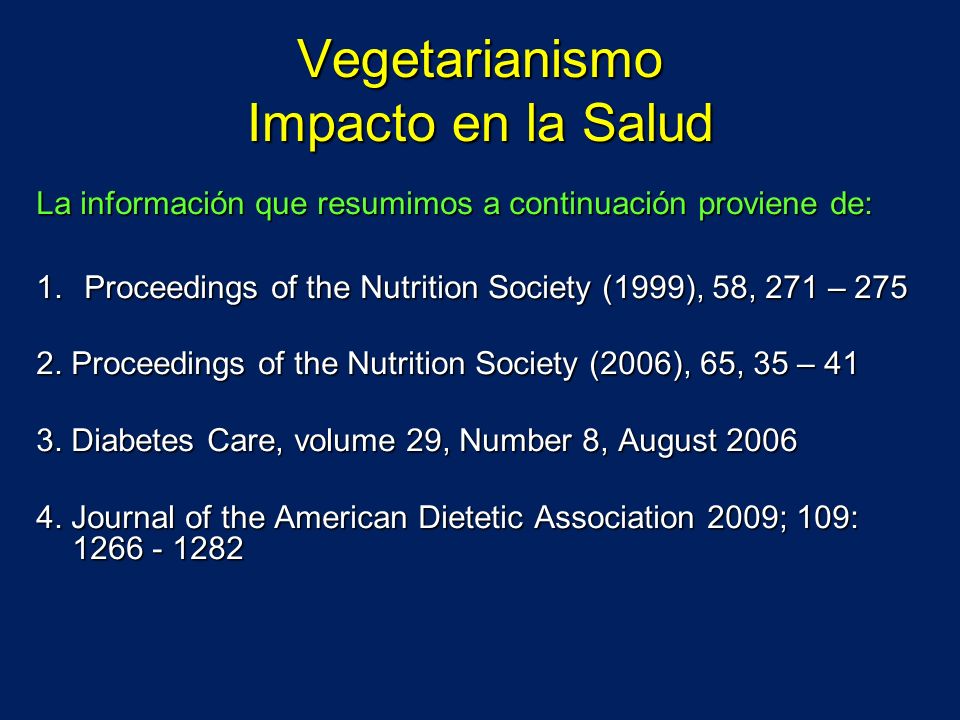 Vegetarianismo
Impacto en la Salud

La información que resumimos a continuación proviene de:

1. Proceedings of the Nutrition Society (1999), 58, 271 – 275

2. Proceedings of the Nutrition Society (2006), 65, 35 – 41

3. Diabetes Care, volume 29, Number 8, August 2006

4. Journal of the American Dietetic Association 2009; 109: 1266 - 1282